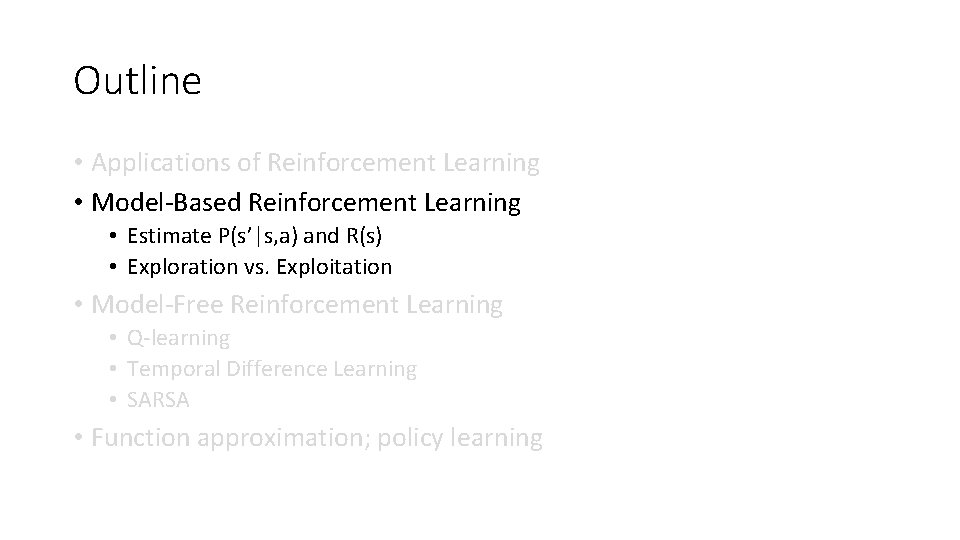 Outline

• Applications of Reinforcement Learning
• Model-Based Reinforcement Learning
  • Estimate P(s'|s,a) and R(s)
  • Exploration vs. Exploitation
• Model-Free Reinforcement Learning
  • Q-learning
  • Temporal Difference Learning
  • SARSA
• Function approximation; policy learning